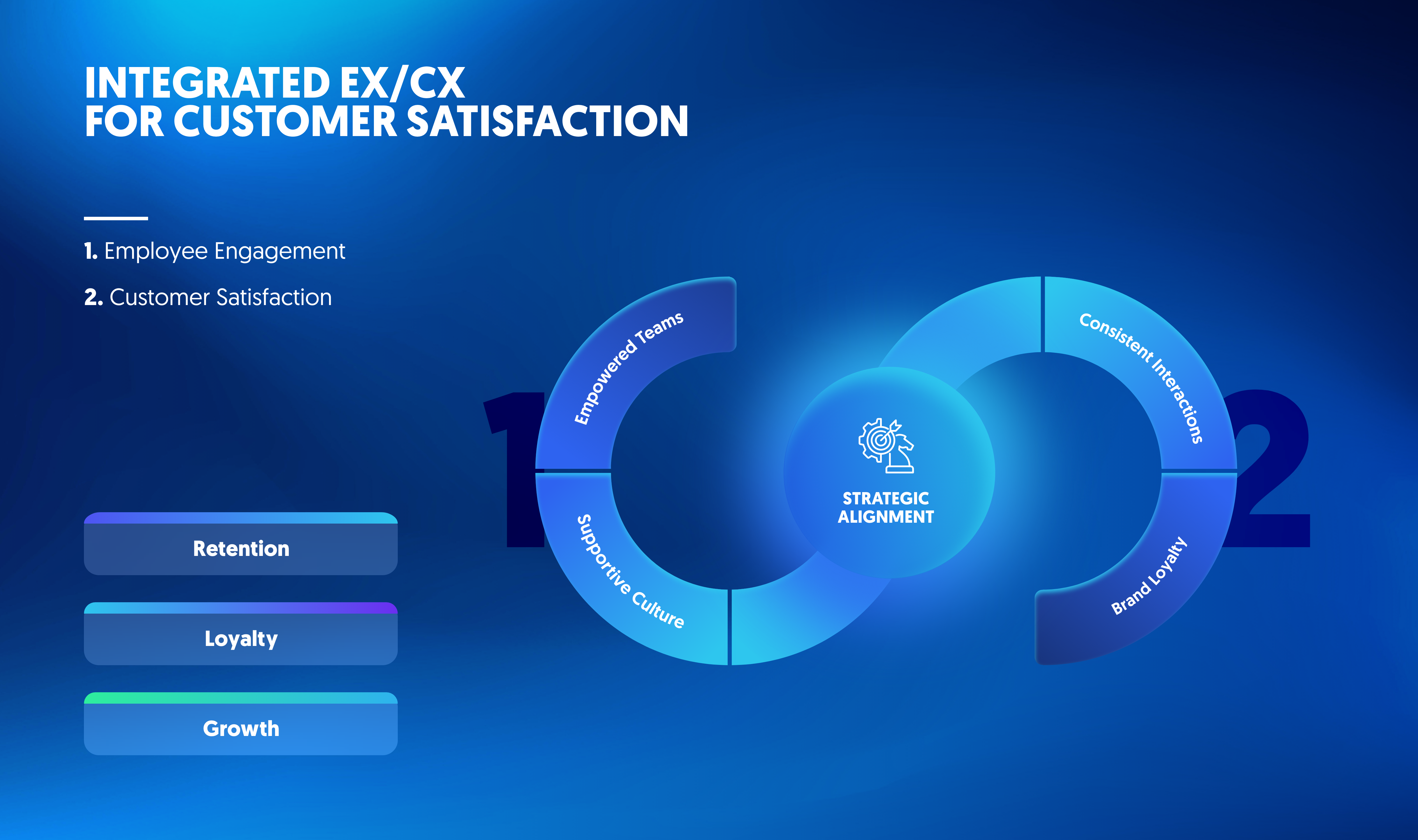 INTEGRATED EX/CX
FOR CUSTOMER SATISFACTION

1. Employee Engagement

2. Customer Satisfaction

Retention

Loyalty

Growth

1

Empowered Teams

Supportive Culture

STRATEGIC ALIGNMENT

Consistent Interactions

Brand Loyalty

2